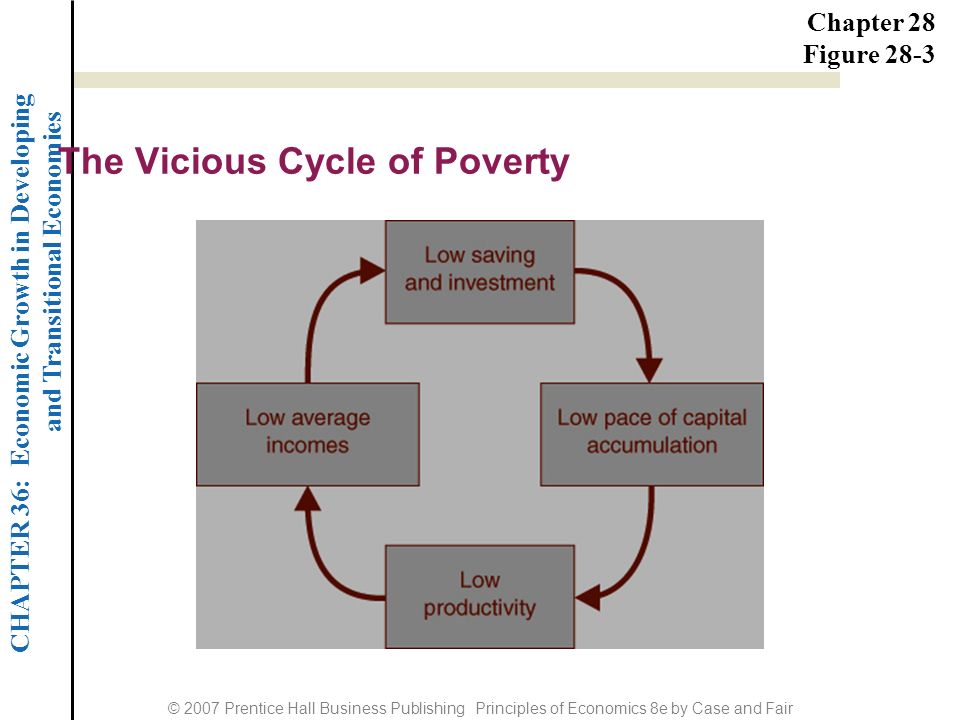 Chapter 28
Figure 28-3

CHAPTER 36: Economic Growth in Developing and Transitional Economies

The Vicious Cycle of Poverty

Low saving and investment

Low pace of capital accumulation

Low productivity

Low average incomes

© 2007 Prentice Hall Business Publishing Principles of Economics 8e by Case and Fair